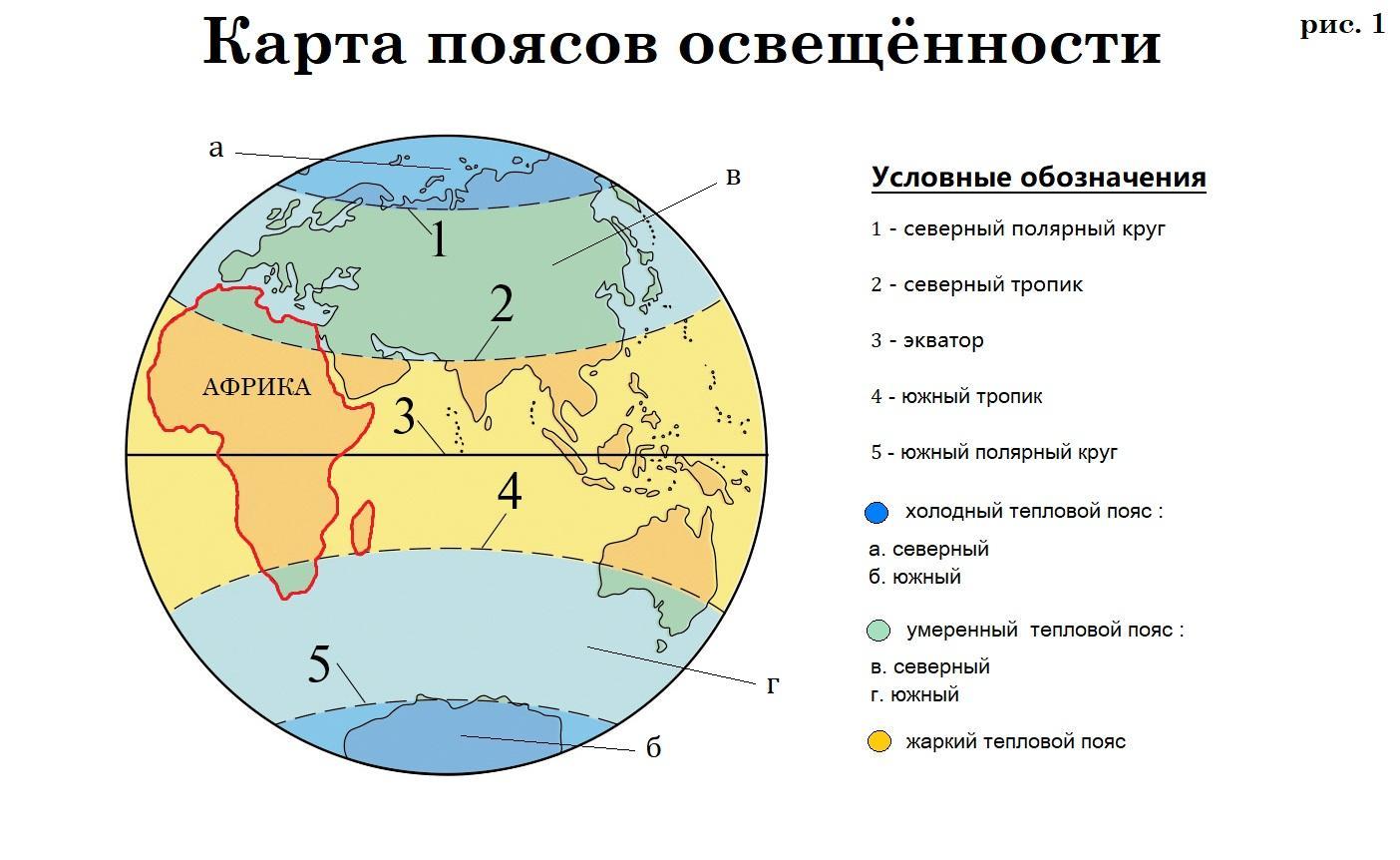 Карта поясов освещённости

рис. 1

а
в
1
2
АФРИКА
3
4
5
г
б

Условные обозначения

1 - северный полярный круг

2 - северный тропик

3 - экватор

4 - южный тропик

5 - южный полярный круг

холодный тепловой пояс :

а. северный
б. южный

умеренный тепловой пояс :

в. северный
г. южный

жаркий тепловой пояс